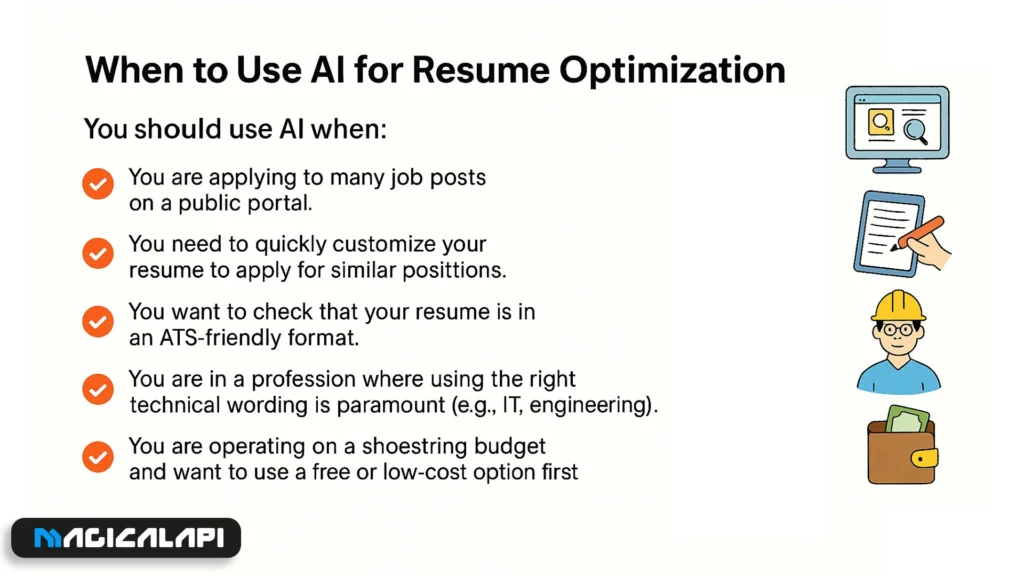 When to Use AI for Resume Optimization

You should use AI when:

You are applying to many job posts on a public portal.

You need to quickly customize your resume to apply for similar posittions.

You want to check that your resume is in an ATS-friendly format.

You are in a profession where using the right technical wording is paramount (e.g., IT, engineering).

You are operating on a shoestring budget and want to use a free or low-cost option first

MAGICALAPI